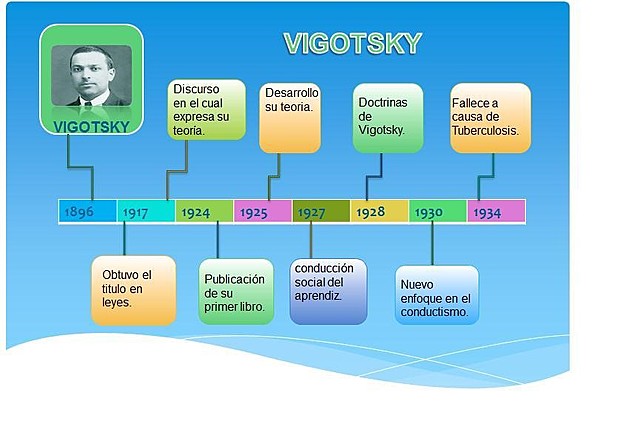 VIGOTSKY

VIGOTSKY

Discurso en el cual expresa su teoria.

Desarrollo su teoria.

Doctrinas de Vigotsky.

Fallece a causa de Tuberculosis.

1896 1917 1924 1925 1927 1928 1930 1934

Obtuvo el titulo en leyes.

Publicación de su primer libro.

conducción social del aprendiz.

Nuevo enfoque en el conductismo.